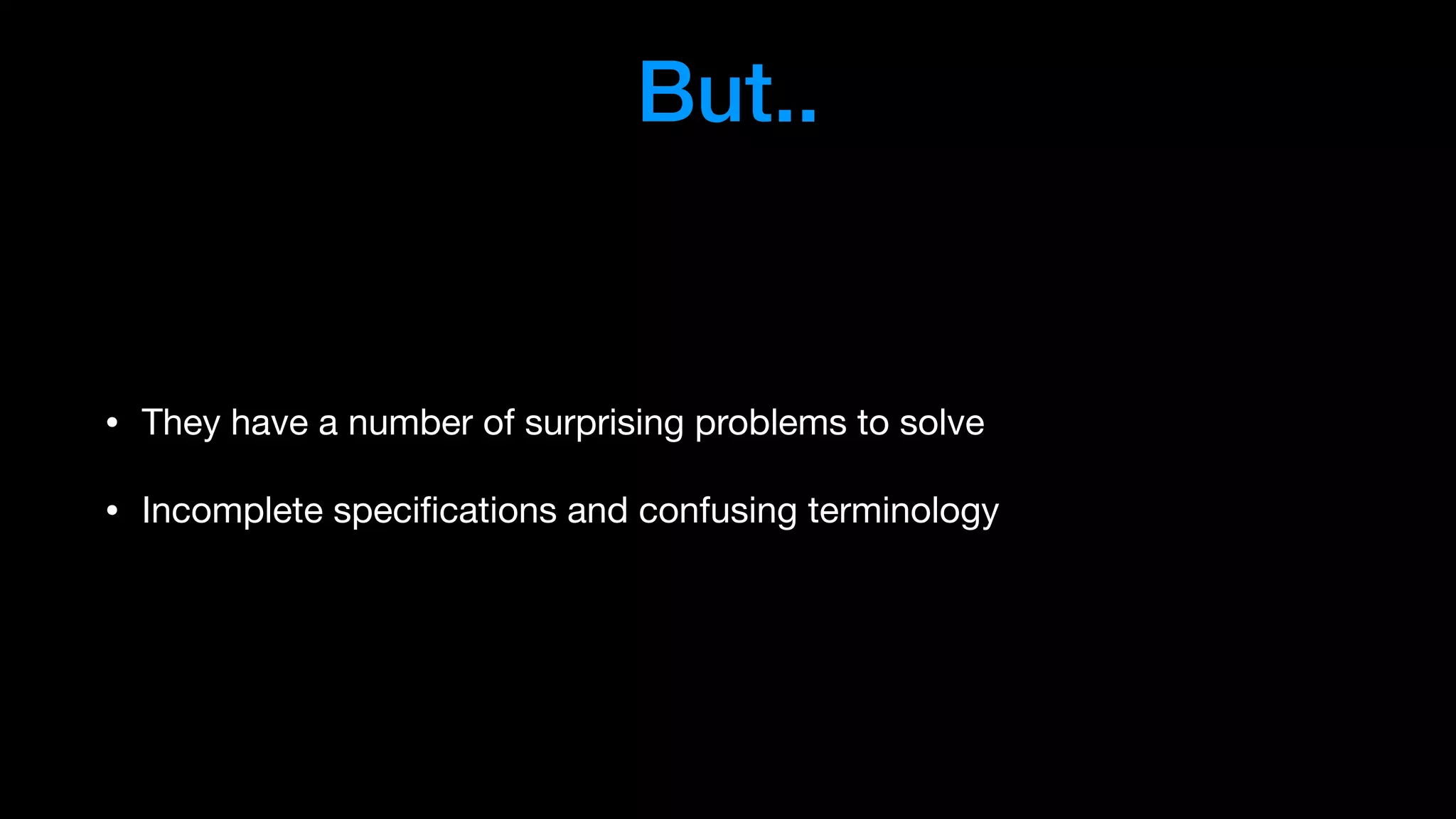 But..

• They have a number of surprising problems to solve

• Incomplete specifications and confusing terminology